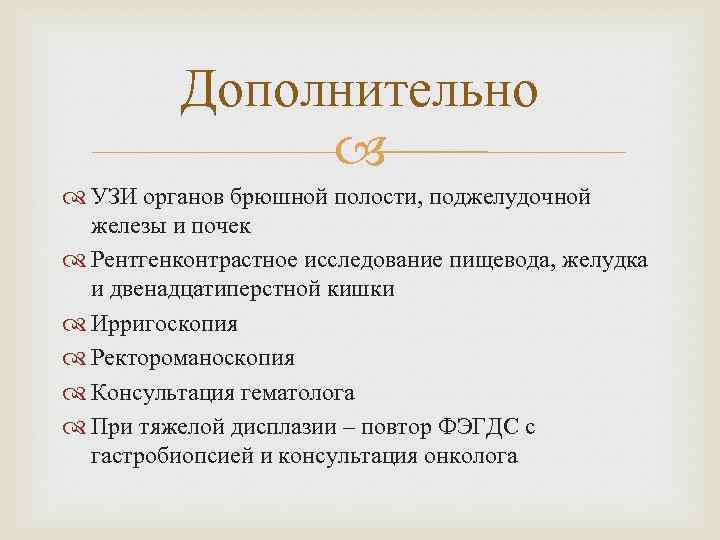 Дополнительно

УЗИ органов брюшной полости, поджелудочной железы и почек

Рентгенконтрастное исследование пищевода, желудка и двенадцатиперстной кишки

Ирригоскопия

Ректороманоскопия

Консультация гематолога

При тяжелой дисплазии – повтор ФЭГДС с гастробиопсией и консультация онколога